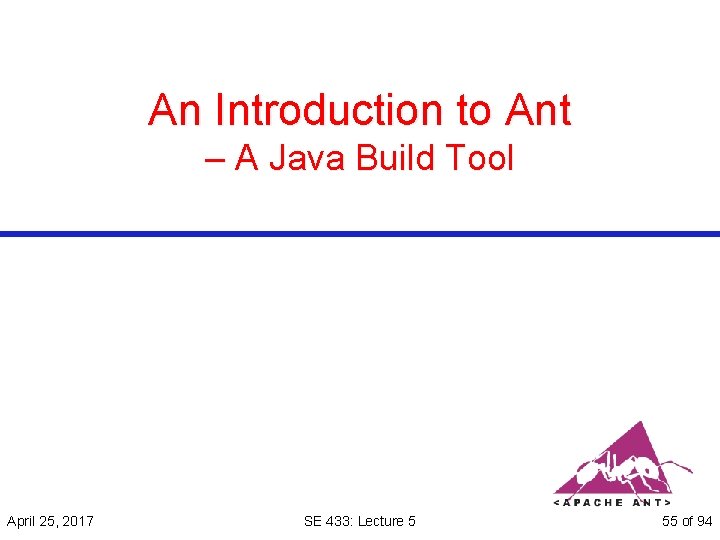 An Introduction to Ant
– A Java Build Tool

<APACHE ANT>

April 25, 2017

SE 433: Lecture 5

55 of 94